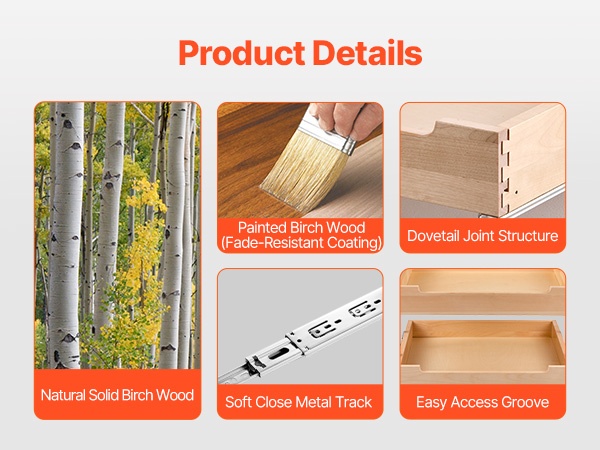 Product Details

Natural Solid Birch Wood

Painted Birch Wood (Fade-Resistant Coating)

Dovetail Joint Structure

Soft Close Metal Track

Easy Access Groove